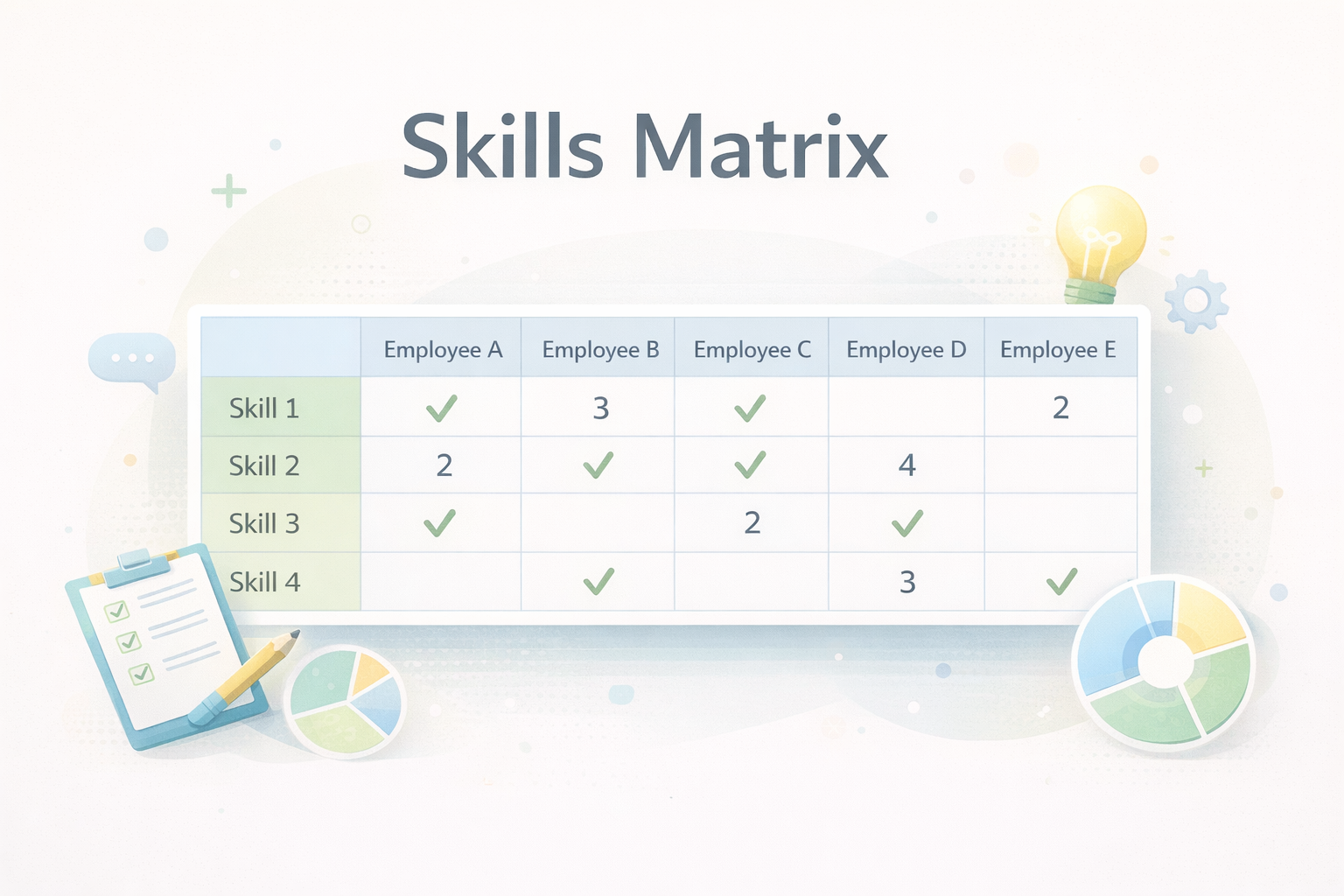 Skills Matrix

| | Employee A | Employee B | Employee C | Employee D | Employee E |
|---|---|---|---|---|---|
| Skill 1 | ✓ | 3 | ✓ | | 2 |
| Skill 2 | 2 | ✓ | ✓ | 4 | |
| Skill 3 | ✓ | | 2 | ✓ | |
| Skill 4 | | ✓ | | 3 | ✓ |